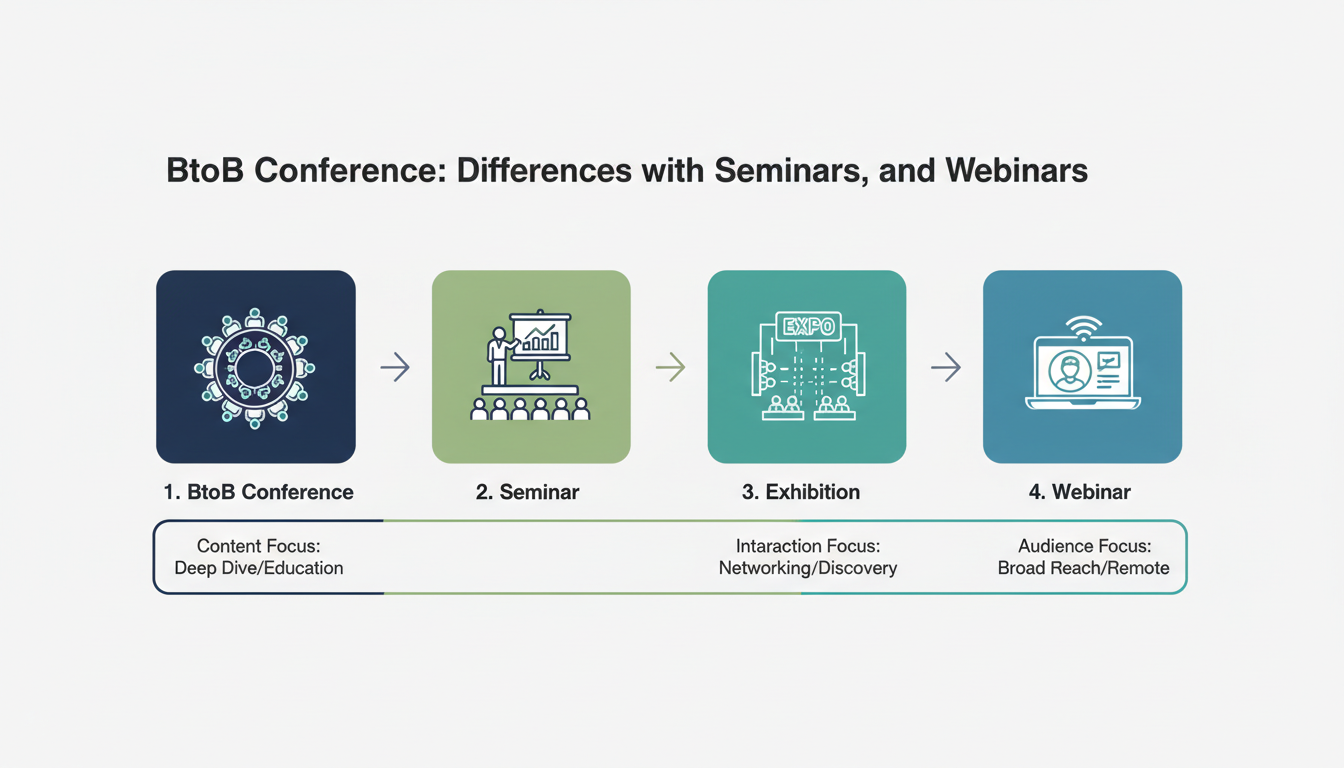 BtoB Conference: Differences with Seminars, and Webinars

EXPO

1. BtoB Conference

2. Seminar

3. Exhibition

4. Webinar

Content Focus:
Deep Dive/Education

Intaraction Focus:
Networking/Discovery

Audience Focus:
Broad Reach/Remote